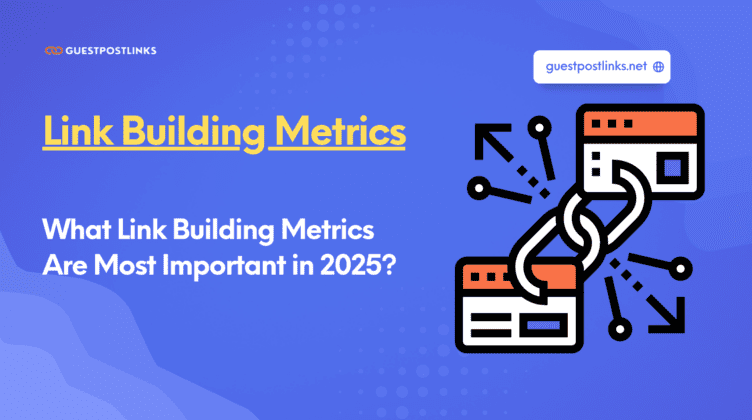 GUESTPOSTLINKS

guestpostlinks.net

Link Building Metrics

What Link Building Metrics Are Most Important in 2025?